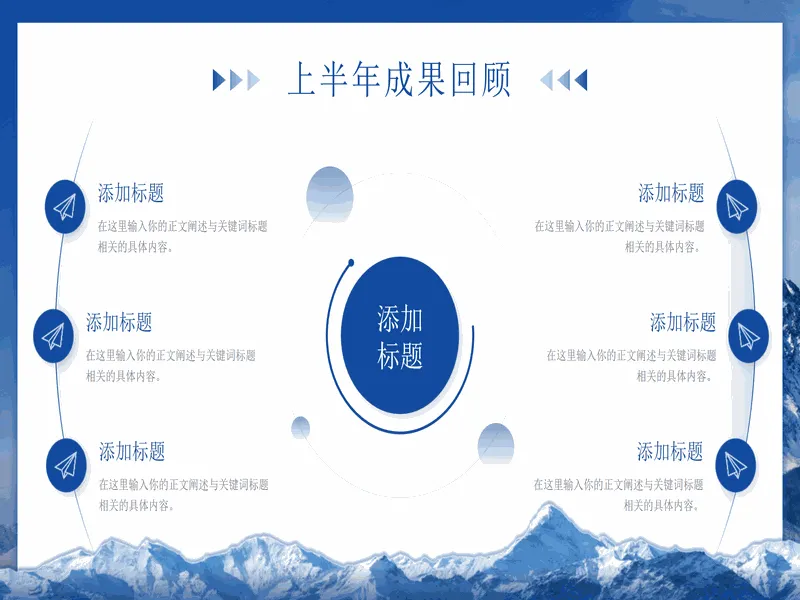 上半年成果回顾

添加标题
在这里输入你的正文阐述与关键词标题相关的具体内容。

添加标题
在这里输入你的正文阐述与关键词标题相关的具体内容。

添加标题
在这里输入你的正文阐述与关键词标题相关的具体内容。

添加标题

添加标题
在这里输入你的正文阐述与关键词标题相关的具体内容。

添加标题
在这里输入你的正文阐述与关键词标题相关的具体内容。

添加标题
在这里输入你的正文阐述与关键词标题相关的具体内容。